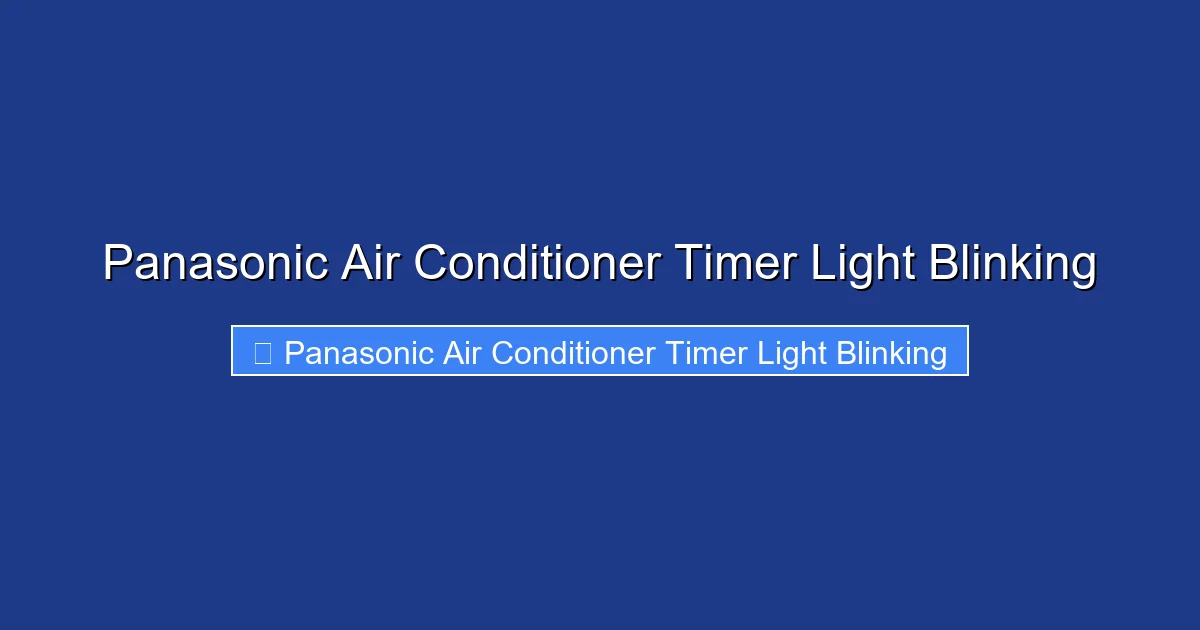 Panasonic Air Conditioner Timer Light Blinking

Panasonic Air Conditioner Timer Light Blinking